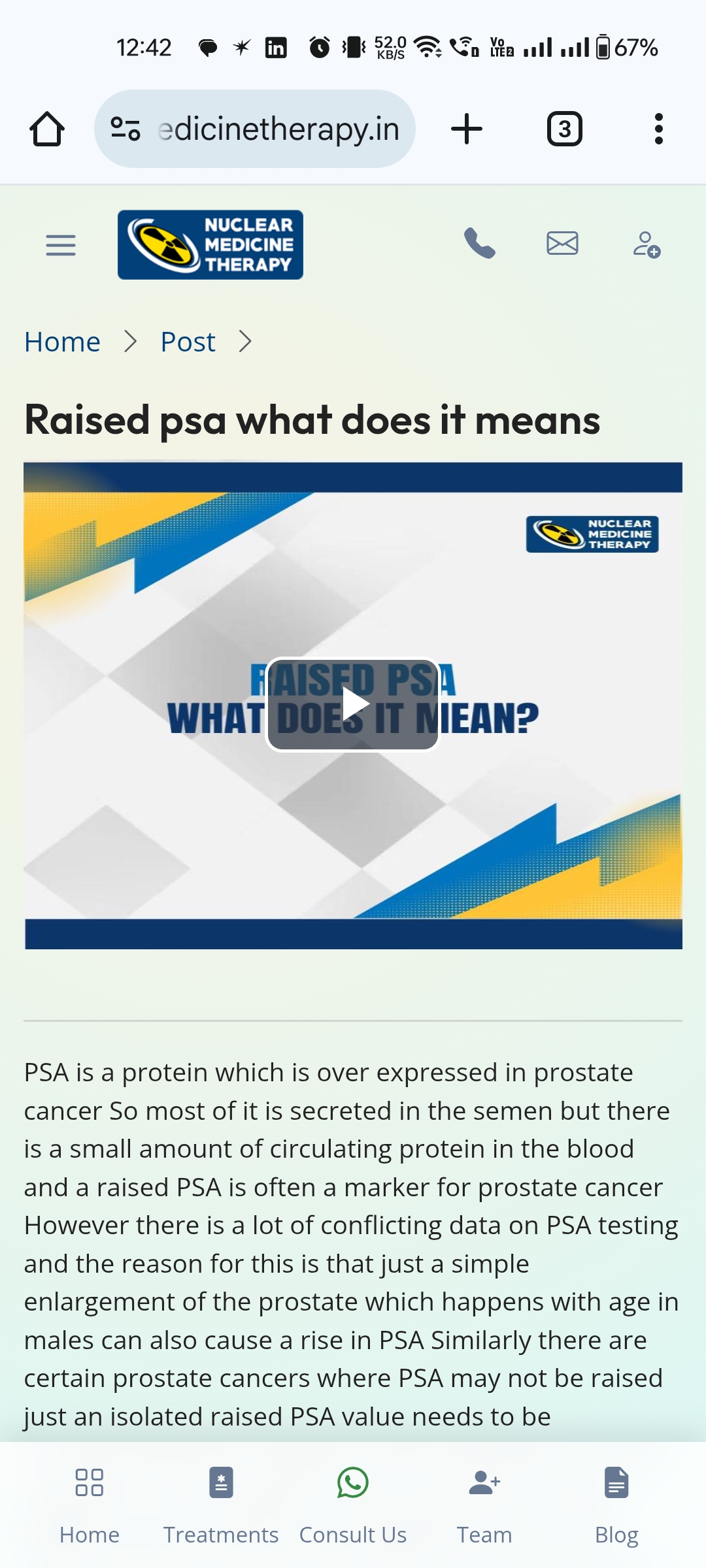 12:42 52.0 KB/S 67%

edicinetherapy.in

3

NUCLEAR MEDICINE THERAPY

Home > Post >

Raised psa what does it means

NUCLEAR MEDICINE THERAPY

RAISED PSA WHAT DOES IT MEAN?

PSA is a protein which is over expressed in prostate cancer So most of it is secreted in the semen but there is a small amount of circulating protein in the blood and a raised PSA is often a marker for prostate cancer However there is a lot of conflicting data on PSA testing and the reason for this is that just a simple enlargement of the prostate which happens with age in males can also cause a rise in PSA Similarly there are certain prostate cancers where PSA may not be raised just an isolated raised PSA value needs to be

Home Treatments Consult Us Team Blog